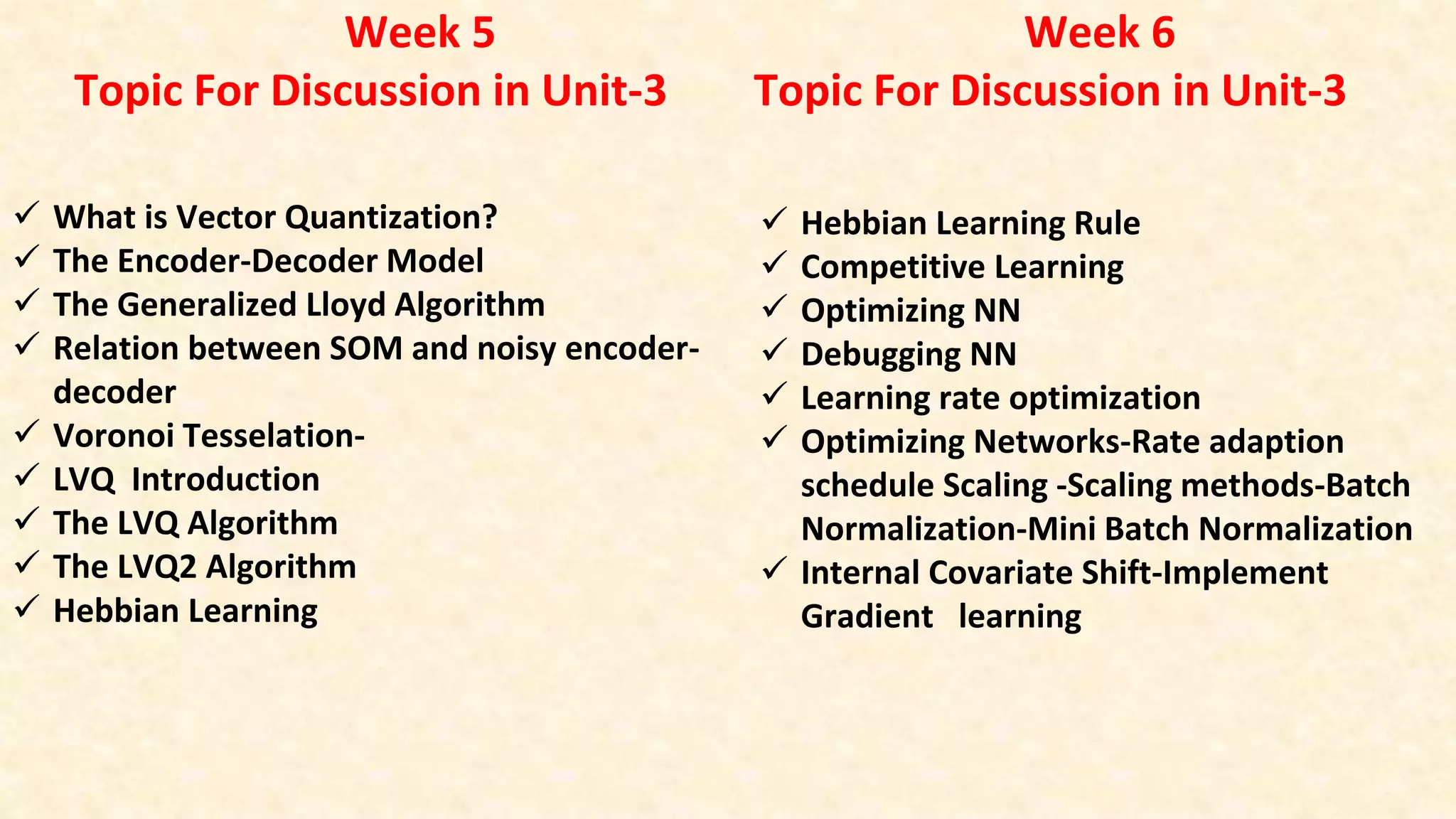 Week 5
Topic For Discussion in Unit-3

✓ What is Vector Quantization?
✓ The Encoder-Decoder Model
✓ The Generalized Lloyd Algorithm
✓ Relation between SOM and noisy encoder-decoder
✓ Voronoi Tesselation-
✓ LVQ Introduction
✓ The LVQ Algorithm
✓ The LVQ2 Algorithm
✓ Hebbian Learning

Week 6
Topic For Discussion in Unit-3

✓ Hebbian Learning Rule
✓ Competitive Learning
✓ Optimizing NN
✓ Debugging NN
✓ Learning rate optimization
✓ Optimizing Networks-Rate adaption schedule Scaling -Scaling methods-Batch Normalization-Mini Batch Normalization
✓ Internal Covariate Shift-Implement Gradient learning